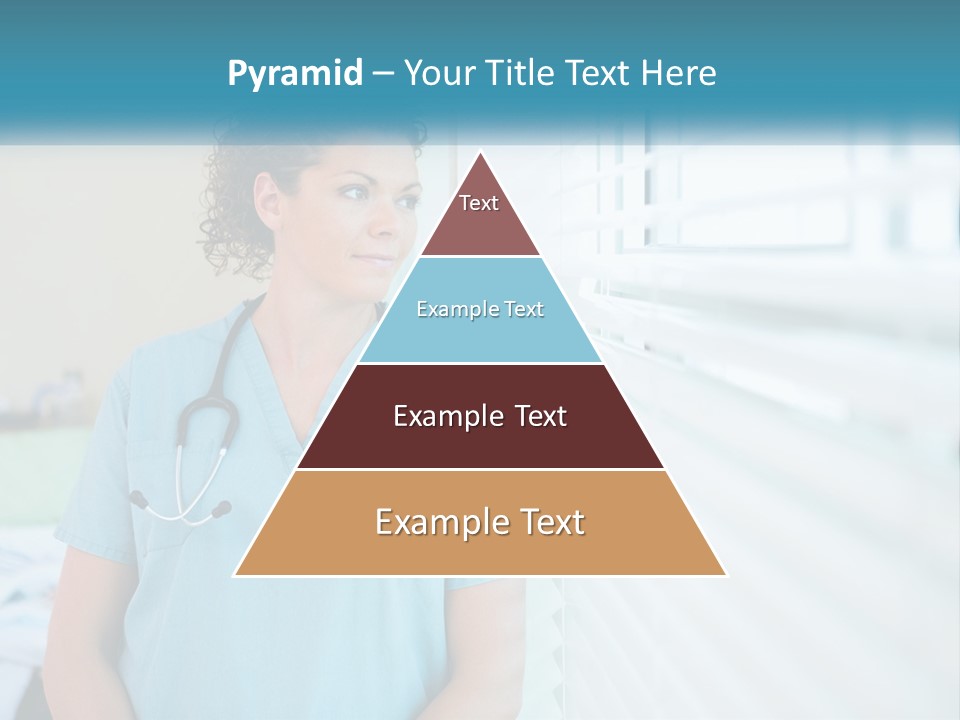 Pyramid – Your Title Text Here

Text

Example Text

Example Text

Example Text